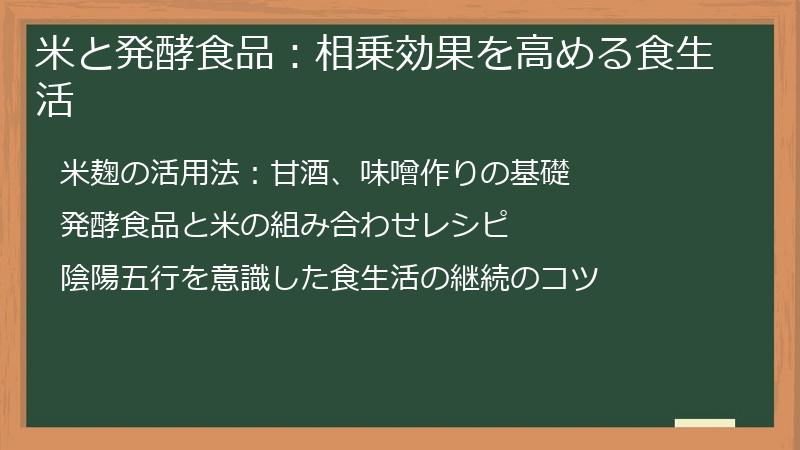 米と発酵食品：相乗効果を高める食生活

米麹の活用法：甘酒、味噌作りの基礎

発酵食品と米の組み合わせレシピ

陰陽五行を意識した食生活の継続のコツ